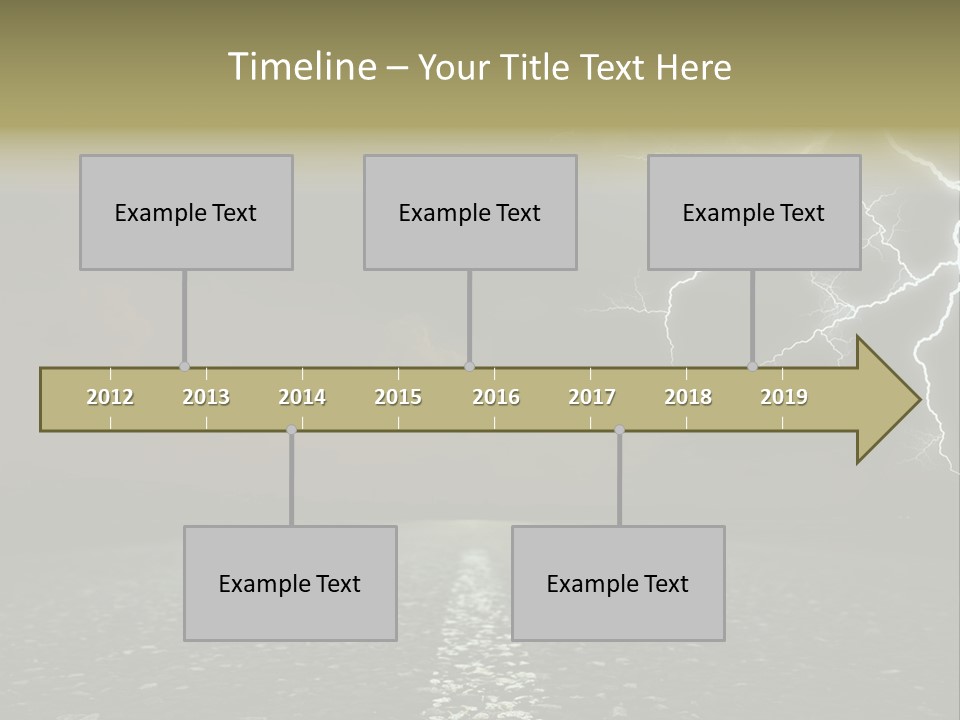 Timeline – Your Title Text Here

Example Text

Example Text

Example Text

2012 2013 2014 2015 2016 2017 2018 2019

Example Text

Example Text